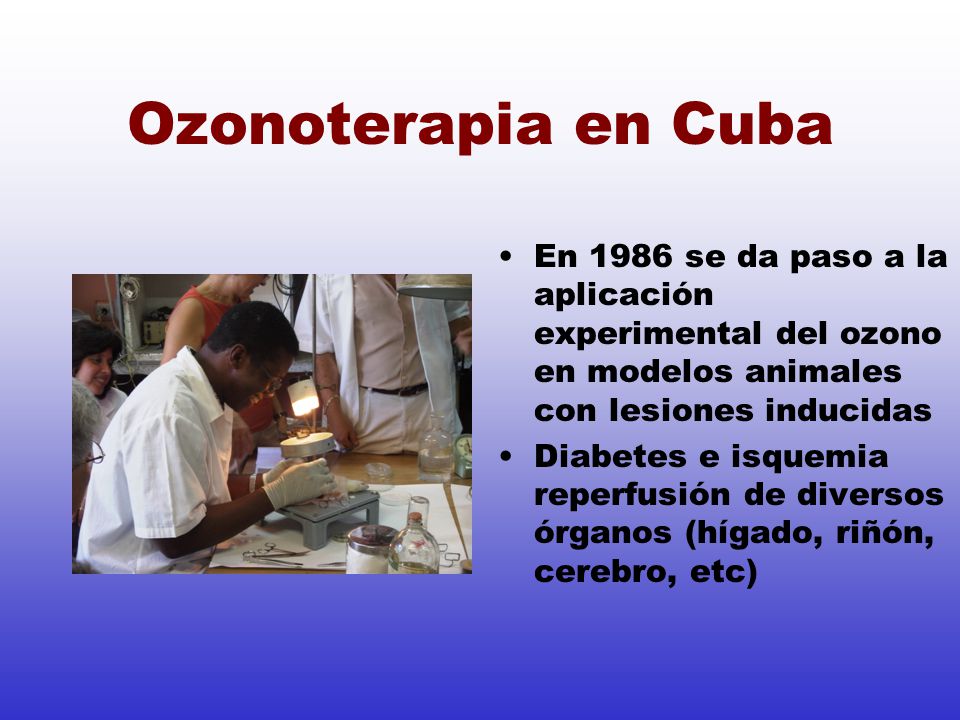 Ozonoterapia en Cuba

• En 1986 se da paso a la aplicación experimental del ozono en modelos animales con lesiones inducidas
• Diabetes e isquemia reperfusión de diversos órganos (hígado, riñón, cerebro, etc)